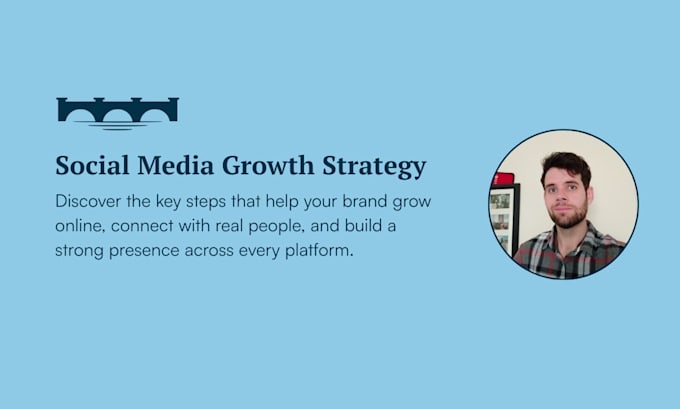 Social Media Growth Strategy

Discover the key steps that help your brand grow online, connect with real people, and build a strong presence across every platform.